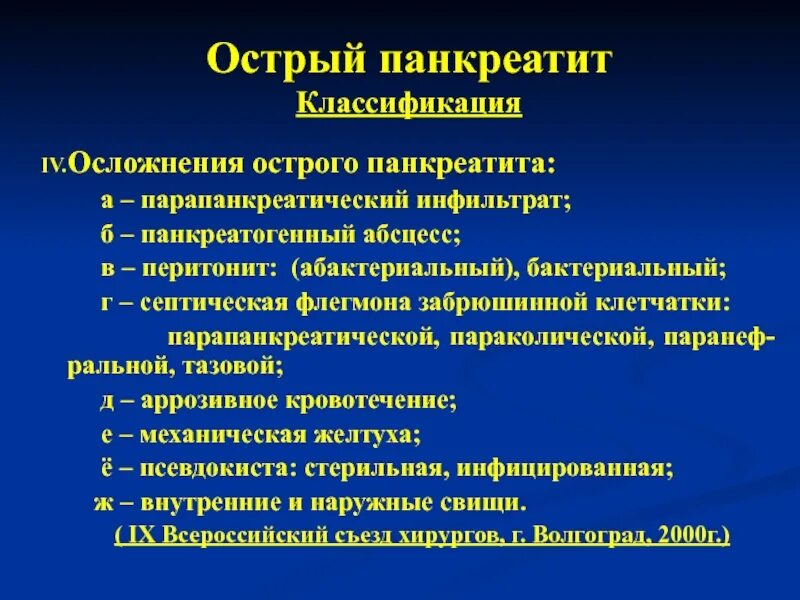 Острый панкреатит
Классификация

IV.Осложнения острого панкреатита:
а – парапанкреатический инфильтрат;
б – панкреатогенный абсцесс;
в – перитонит: (абактериальный), бактериальный;
г – септическая флегмона забрюшинной клетчатки:
парапанкреатической, параколической, паранефральной, тазовой;
д – аррозивное кровотечение;
е – механическая желтуха;
ё – псевдокиста: стерильная, инфицированная;
ж – внутренние и наружные свищи.
( IX Всероссийский съезд хирургов, г. Волгоград, 2000г.)